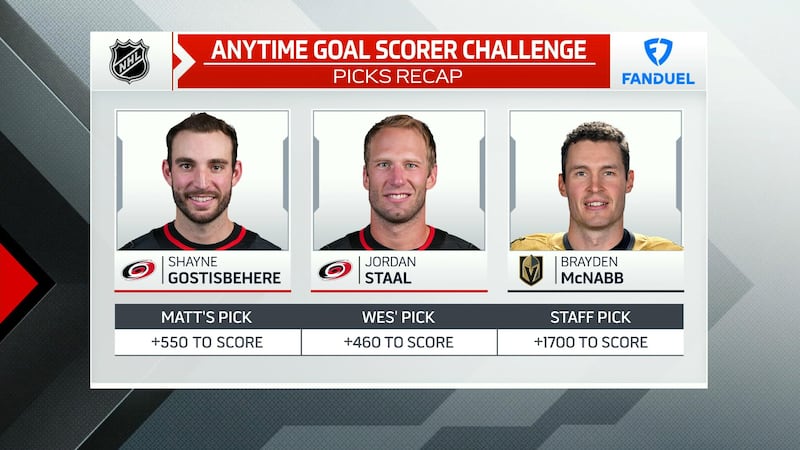 NHL

ANYTIME GOAL SCORER CHALLENGE
PICKS RECAP

FANDUEL

SHAYNE
GOSTISBEHERE

JORDAN
STAAL

BRAYDEN
McNABB

| MATT'S PICK | WES' PICK | STAFF PICK |
|---|---|---|
| +550 TO SCORE | +460 TO SCORE | +1700 TO SCORE |